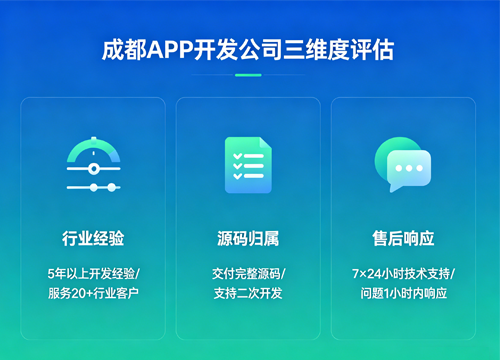 成都APP开发公司三维度评估

行业经验

5年以上开发经验/
服务20+行业客户

源码归属

交付完整源码/
支持二次开发

售后响应

7×24小时技术支持/
问题1小时内响应